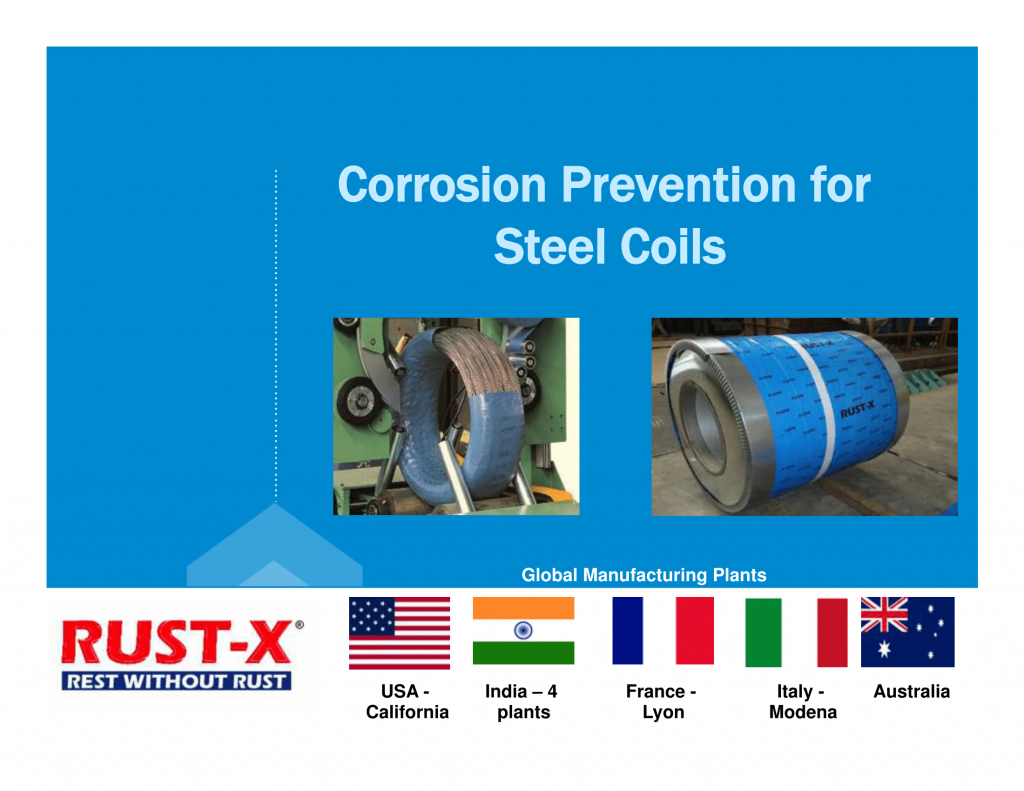 Corrosion Prevention for Steel Coils

RUST-X

Global Manufacturing Plants

RUST-X®
REST WITHOUT RUST

USA - California

India – 4 plants

France - Lyon

Italy - Modena

Australia